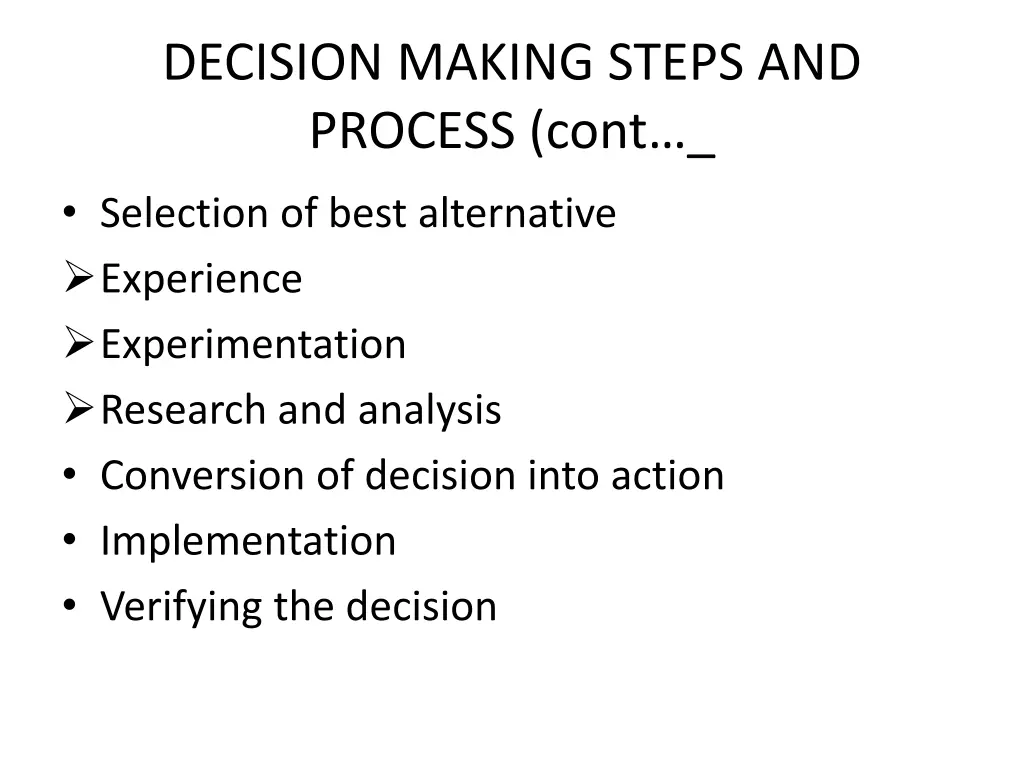 DECISION MAKING STEPS AND PROCESS (cont…_

• Selection of best alternative
➢ Experience
➢ Experimentation
➢ Research and analysis
• Conversion of decision into action
• Implementation
• Verifying the decision